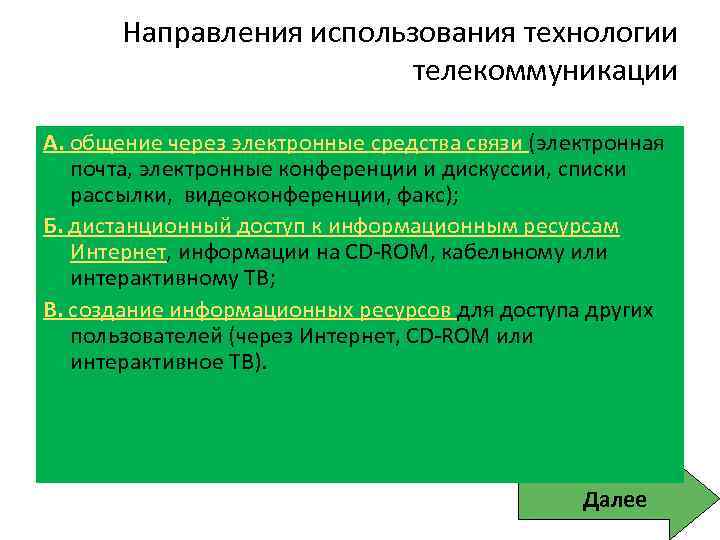 Направления использования технологии телекоммуникации

А. общение через электронные средства связи (электронная почта, электронные конференции и дискуссии, списки рассылки, видеоконференции, факс);

Б. дистанционный доступ к информационным ресурсам Интернет, информации на CD-ROM, кабельному или интерактивному ТВ;

В. создание информационных ресурсов для доступа других пользователей (через Интернет, CD-ROM или интерактивное ТВ).

Далее